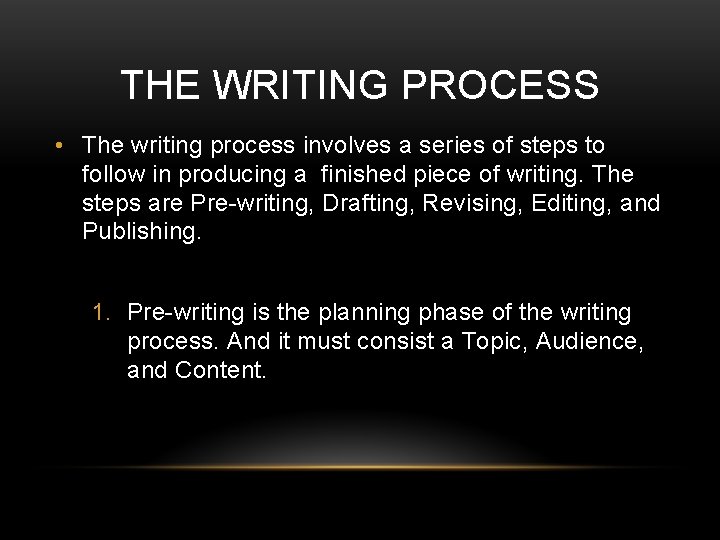 THE WRITING PROCESS

• The writing process involves a series of steps to follow in producing a finished piece of writing. The steps are Pre-writing, Drafting, Revising, Editing, and Publishing.

1. Pre-writing is the planning phase of the writing process. And it must consist a Topic, Audience, and Content.